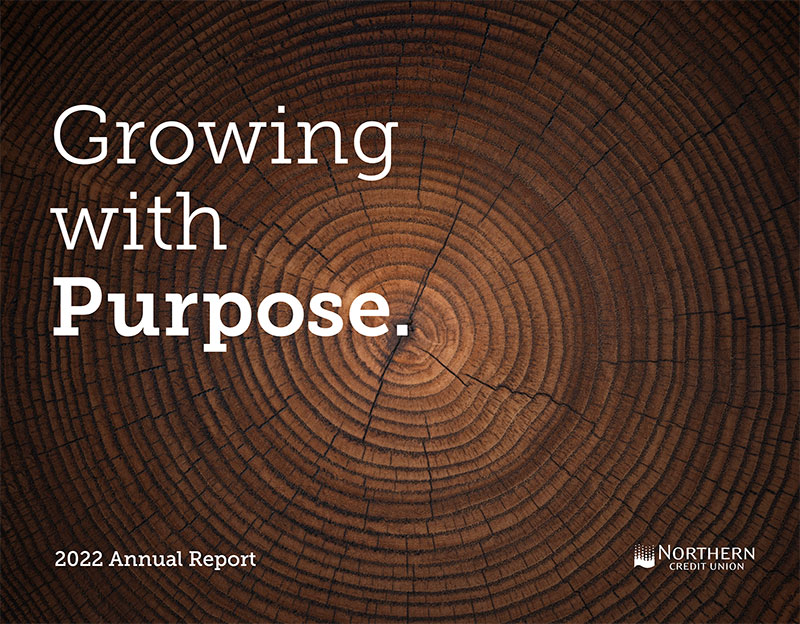 Growing
with
Purpose.

2022 Annual Report

NORTHERN
CREDIT UNION